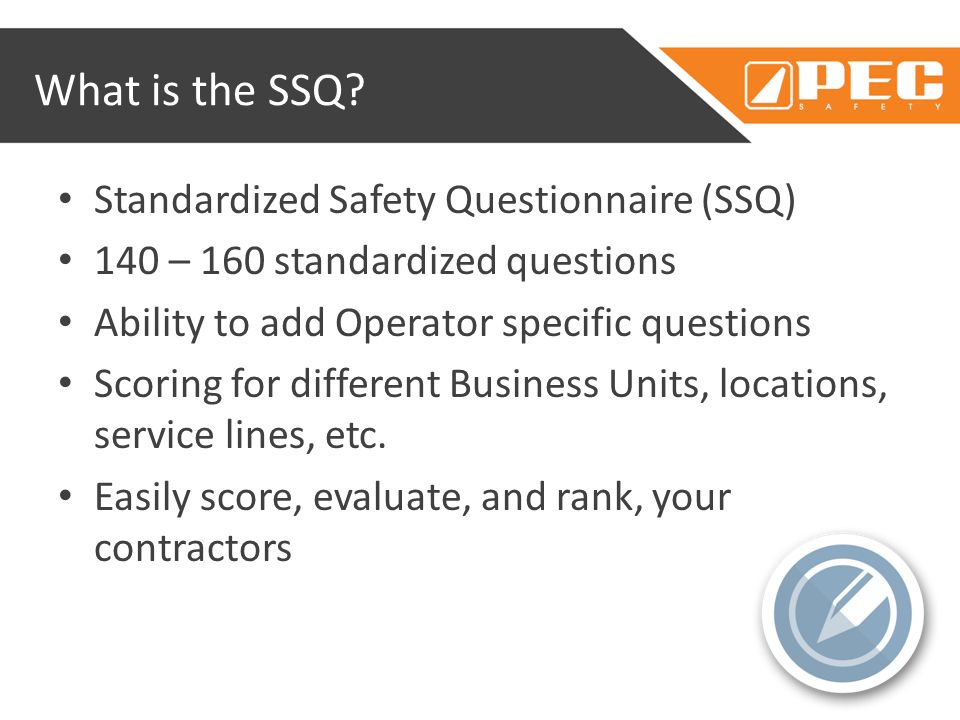 What is the SSQ?

PEC
SAFETY

• Standardized Safety Questionnaire (SSQ)
• 140 – 160 standardized questions
• Ability to add Operator specific questions
• Scoring for different Business Units, locations, service lines, etc.
• Easily score, evaluate, and rank, your contractors